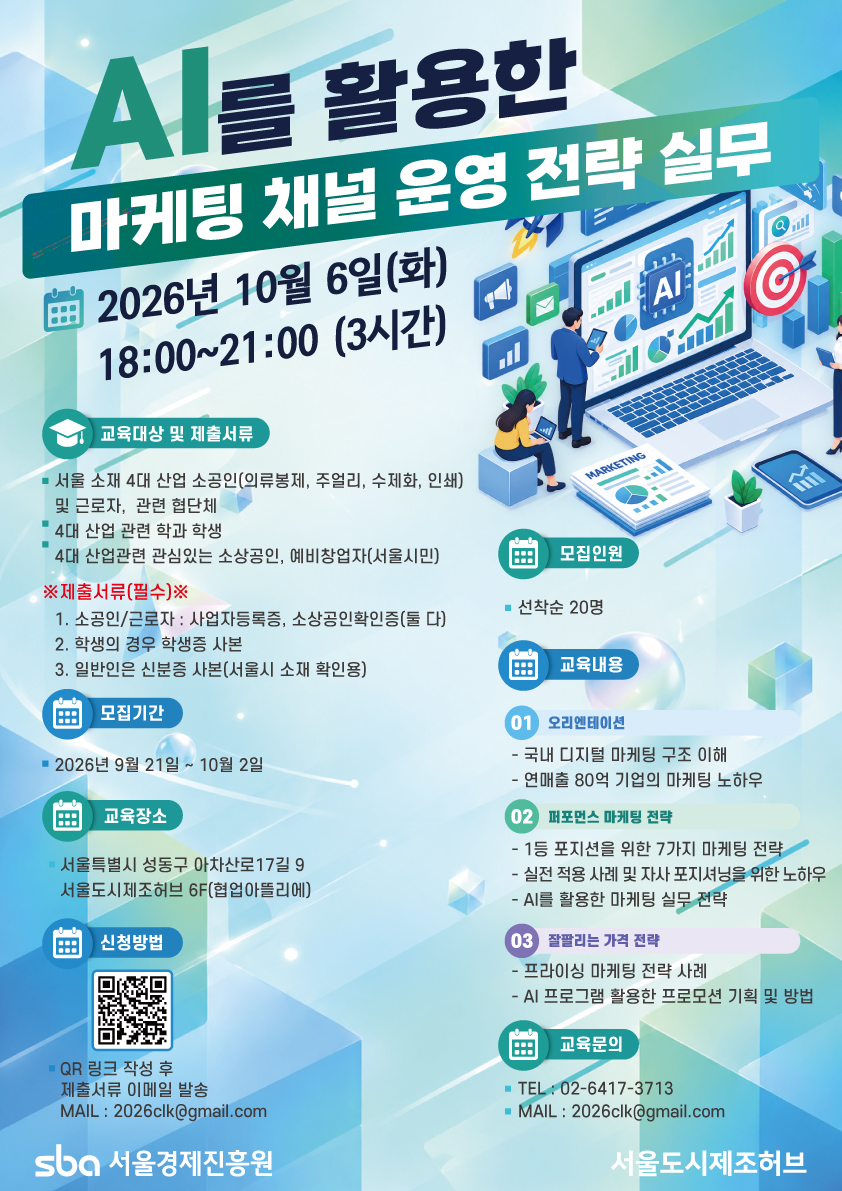 AI를 활용한
마케팅 채널 운영 전략 실무

2026년 10월 6일(화)
18:00~21:00 (3시간)

AI

MARKETING

교육대상 및 제출서류

서울 소재 4대 산업 소공인(의류봉제, 주얼리, 수제화, 인쇄) 및 근로자, 관련 협단체
4대 산업 관련 학과 학생
4대 산업관련 관심있는 소상공인, 예비창업자(서울시민)

※제출서류(필수)※
1. 소공인/근로자 : 사업자등록증, 소상공인확인증(둘 다)
2. 학생의 경우 학생증 사본
3. 일반인은 신분증 사본(서울시 소재 확인용)

모집기간

2026년 9월 21일 ~ 10월 2일

교육장소

서울특별시 성동구 아차산로17길 9
서울도시제조허브 6F(협업아뜰리에)

신청방법

QR 링크 작성 후
제출서류 이메일 발송
MAIL : 2026clk@gmail.com

모집인원

선착순 20명

교육내용

01 오리엔테이션
- 국내 디지털 마케팅 구조 이해
- 연매출 80억 기업의 마케팅 노하우

02 퍼포먼스 마케팅 전략
- 1등 포지션을 위한 7가지 마케팅 전략
- 실전 적용 사례 및 자사 포지셔닝을 위한 노하우
- AI를 활용한 마케팅 실무 전략

03 잘팔리는 가격 전략
- 프라이싱 마케팅 전략 사례
- AI 프로그램 활용한 프로모션 기획 및 방법

교육문의

TEL : 02-6417-3713
MAIL : 2026clk@gmail.com

sba 서울경제진흥원

서울도시제조허브